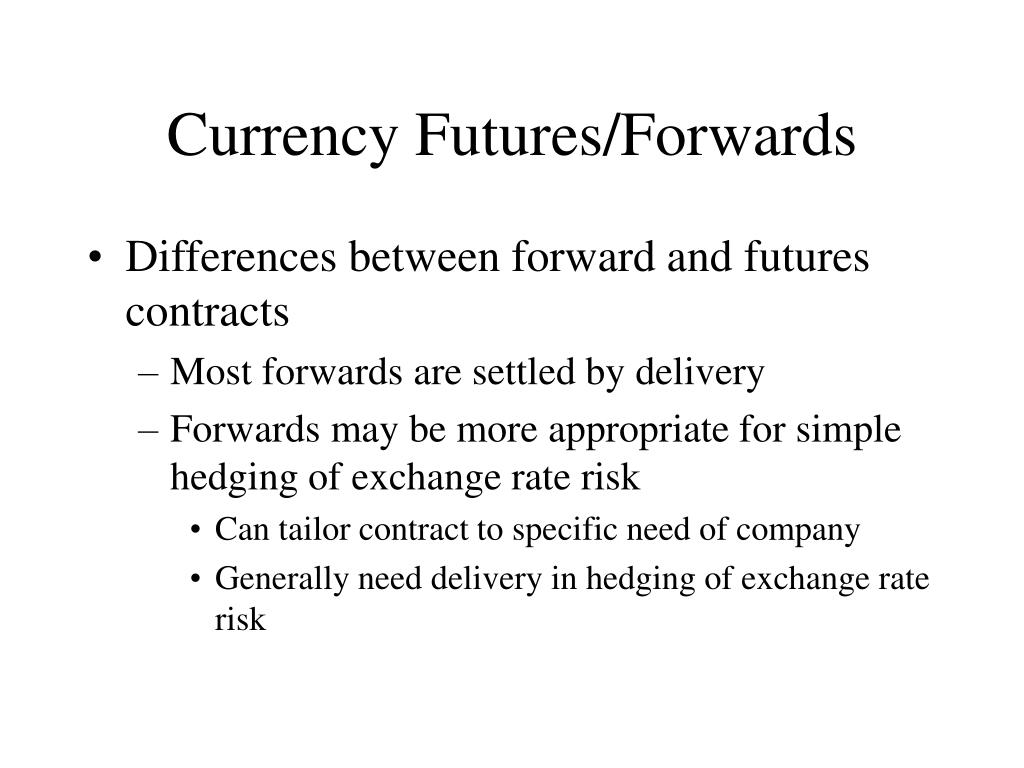 Currency Futures/Forwards

• Differences between forward and futures contracts
– Most forwards are settled by delivery
– Forwards may be more appropriate for simple hedging of exchange rate risk
• Can tailor contract to specific need of company
• Generally need delivery in hedging of exchange rate risk